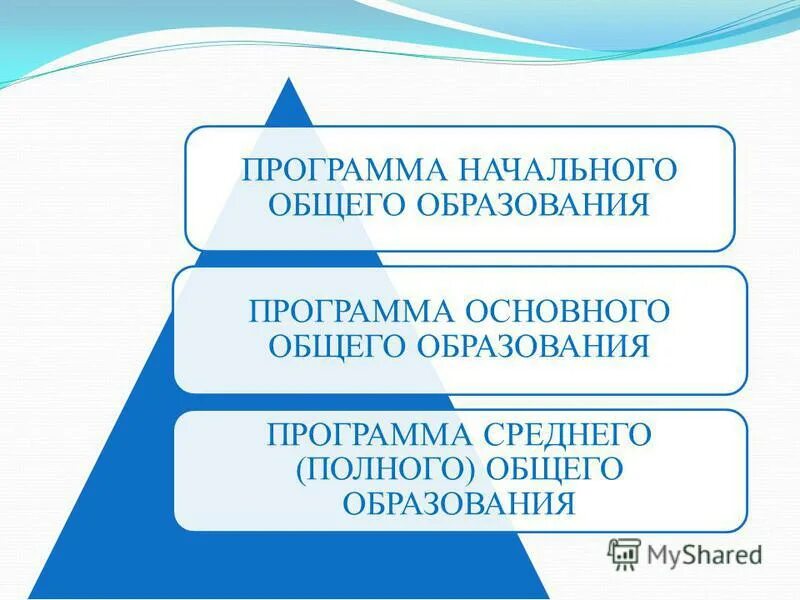 ПРОГРАММА НАЧАЛЬНОГО ОБЩЕГО ОБРАЗОВАНИЯ

ПРОГРАММА ОСНОВНОГО ОБЩЕГО ОБРАЗОВАНИЯ

ПРОГРАММА СРЕДНЕГО (ПОЛНОГО) ОБЩЕГО ОБРАЗОВАНИЯ

MyShared